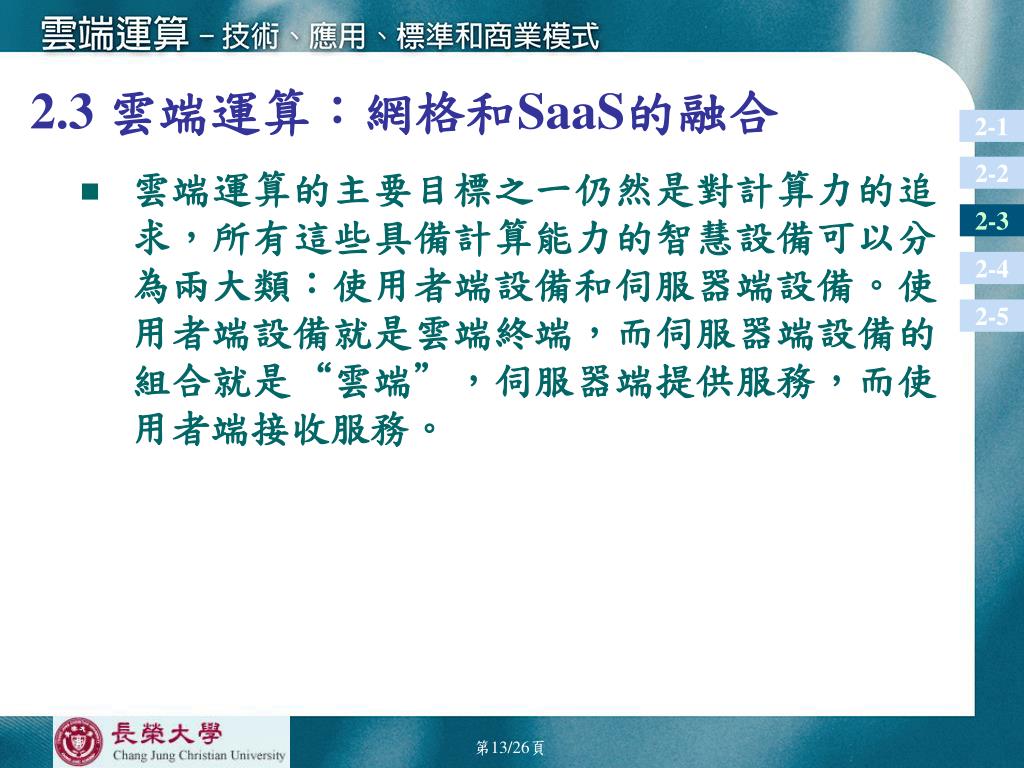 雲端運算－技術、應用、標準和商業模式

2.3 雲端運算：網格和SaaS的融合

2-1
2-2
2-3
2-4
2-5

■ 雲端運算的主要目標之一仍然是對計算力的追求，所有這些具備計算能力的智慧設備可以分為兩大類：使用者端設備和伺服器端設備。使用者端設備就是雲端終端，而伺服器端設備的組合就是“雲端”，伺服器端提供服務，而使用者端接收服務。

長榮大學
Chang Jung Christian University

第13/26頁